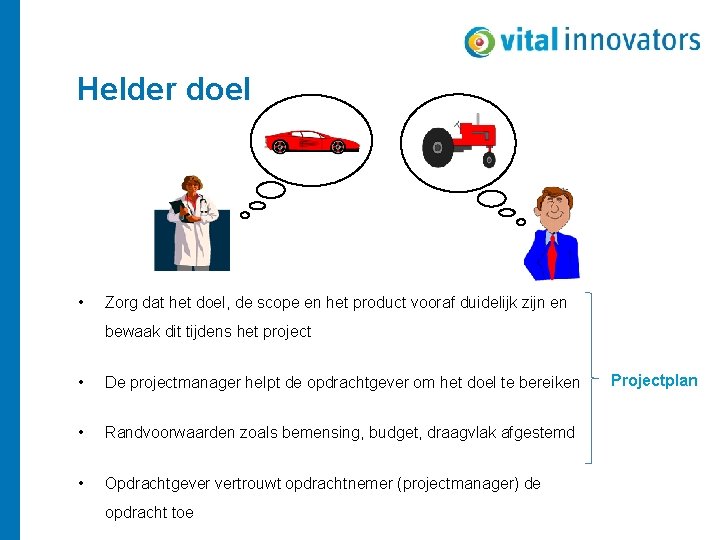 vital innovators

Helder doel

• Zorg dat het doel, de scope en het product vooraf duidelijk zijn en bewaak dit tijdens het project

• De projectmanager helpt de opdrachtgever om het doel te bereiken

• Randvoorwaarden zoals bemensing, budget, draagvlak afgestemd

• Opdrachtgever vertrouwt opdrachtnemer (projectmanager) de opdracht toe

Projectplan